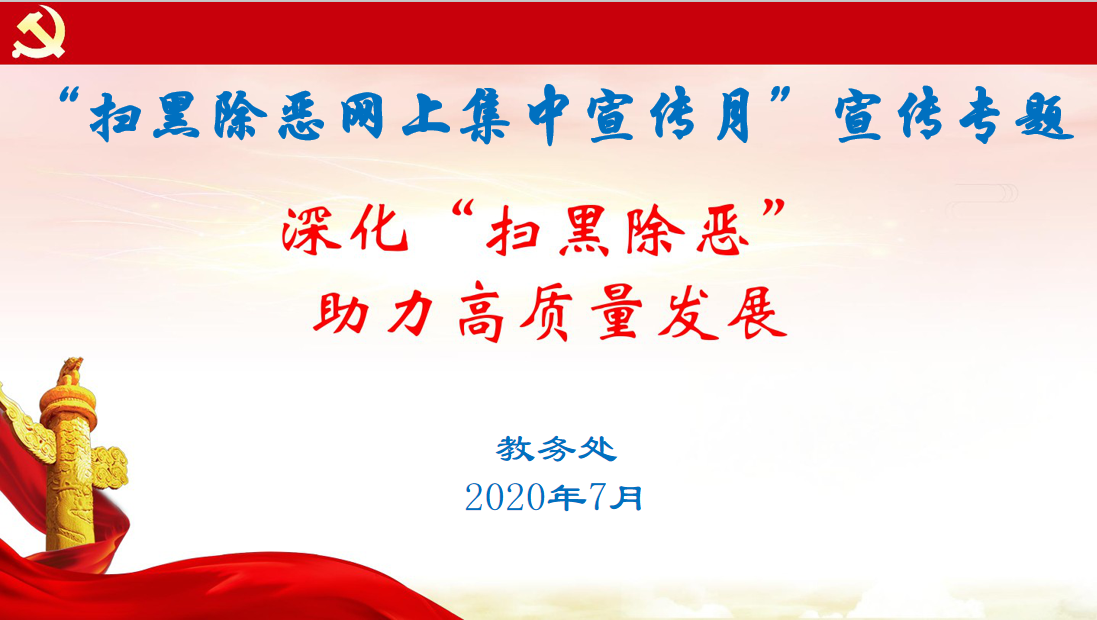 “扫黑除恶网上集中宣传月”宣传专题

深化“扫黑除恶”
助力高质量发展

教务处
2020年7月